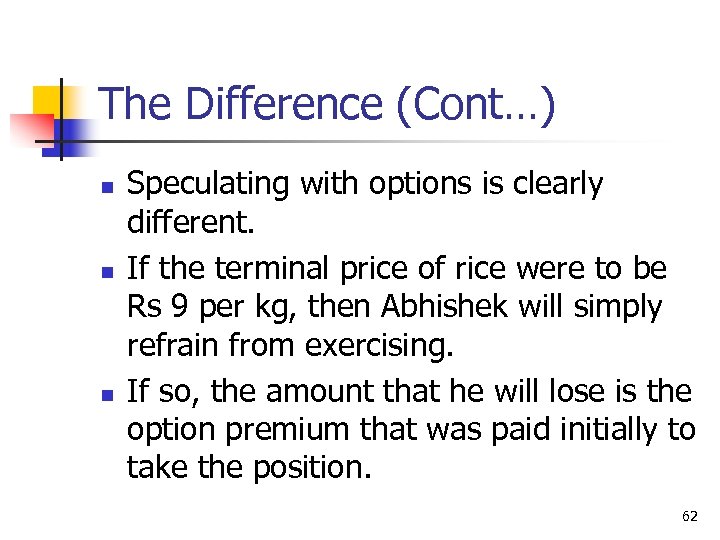 The Difference (Cont…)

- Speculating with options is clearly different.
- If the terminal price of rice were to be Rs 9 per kg, then Abhishek will simply refrain from exercising.
- If so, the amount that he will lose is the option premium that was paid initially to take the position.

62